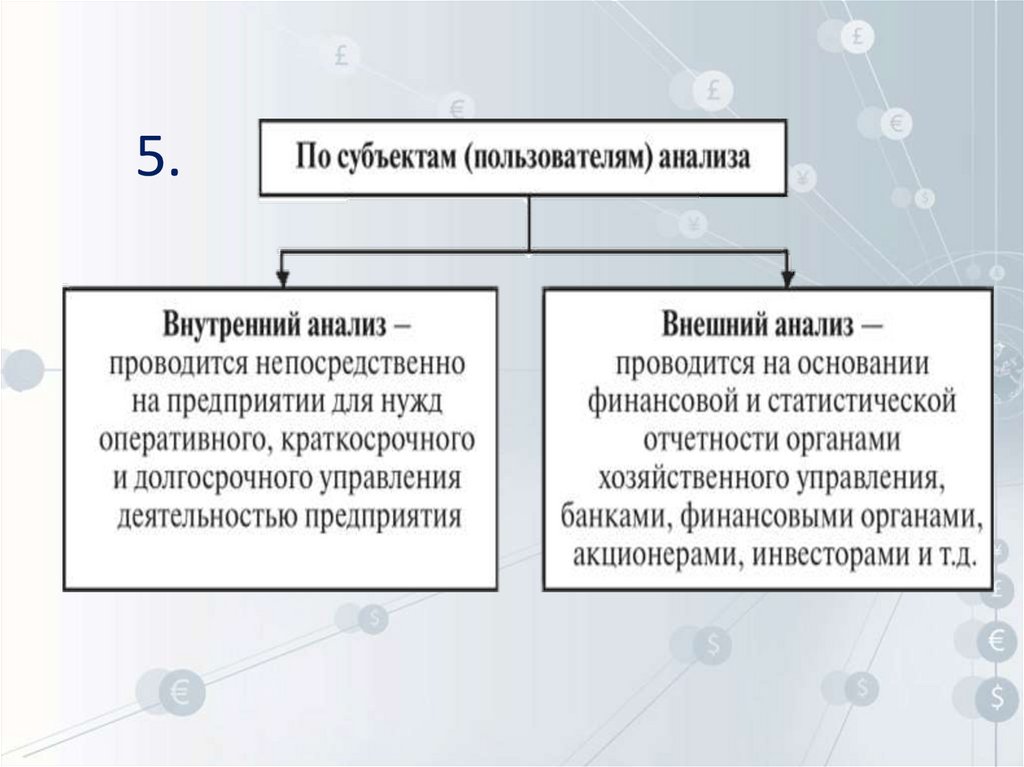 5.

По субъектам (пользователям) анализа

Внутренний анализ – проводится непосредственно на предприятии для нужд оперативного, краткосрочного и долгосрочного управления деятельностью предприятия

Внешний анализ – проводится на основании финансовой и статистической отчетности органами хозяйственного управления, банками, финансовыми органами, акционерами, инвесторами и т.д.